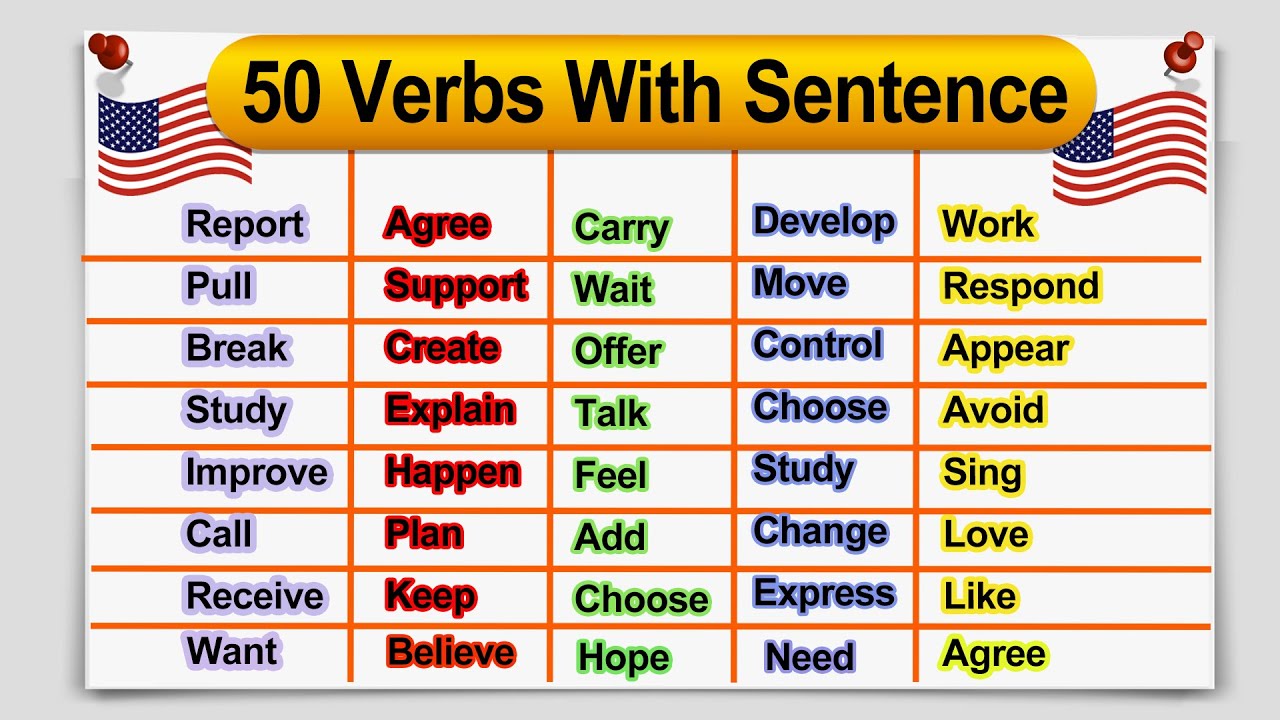 50 Verbs With Sentence

| Report | Agree | Carry | Develop | Work |
|---|---|---|---|---|
| Pull | Support | Wait | Move | Respond |
| Break | Create | Offer | Control | Appear |
| Study | Explain | Talk | Choose | Avoid |
| Improve | Happen | Feel | Study | Sing |
| Call | Plan | Add | Change | Love |
| Receive | Keep | Choose | Express | Like |
| Want | Believe | Hope | Need | Agree |